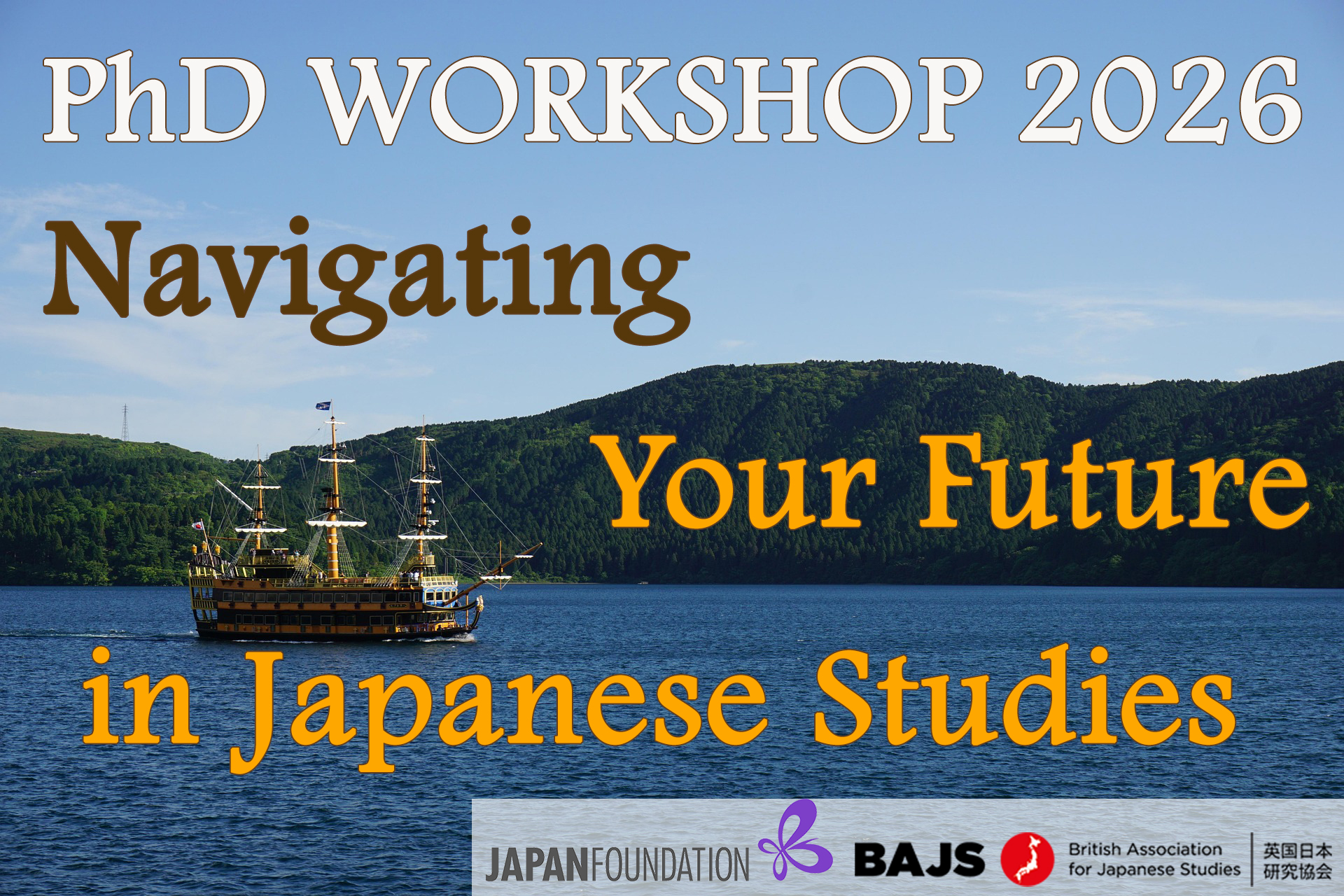 PhD WORKSHOP 2026

Navigating

Your Future

in Japanese Studies

JAPANFOUNDATION

BAJS British Association for Japanese Studies 英国日本研究協会